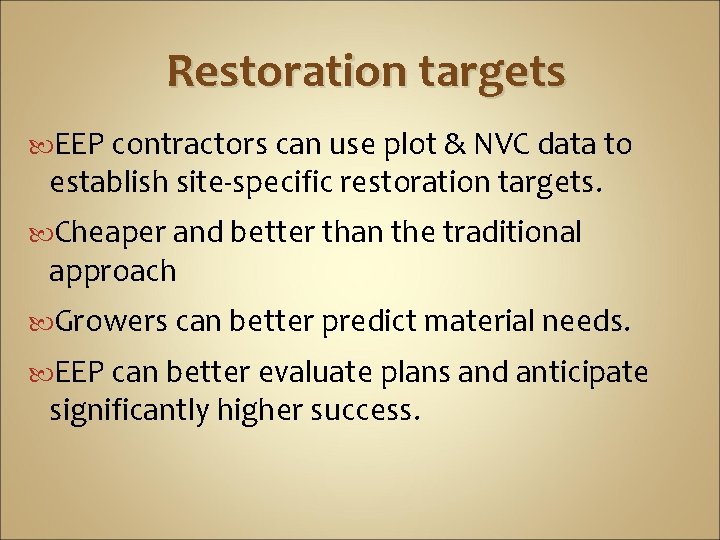 Restoration targets

EEP contractors can use plot & NVC data to establish site-specific restoration targets.

Cheaper and better than the traditional approach

Growers can better predict material needs.

EEP can better evaluate plans and anticipate significantly higher success.